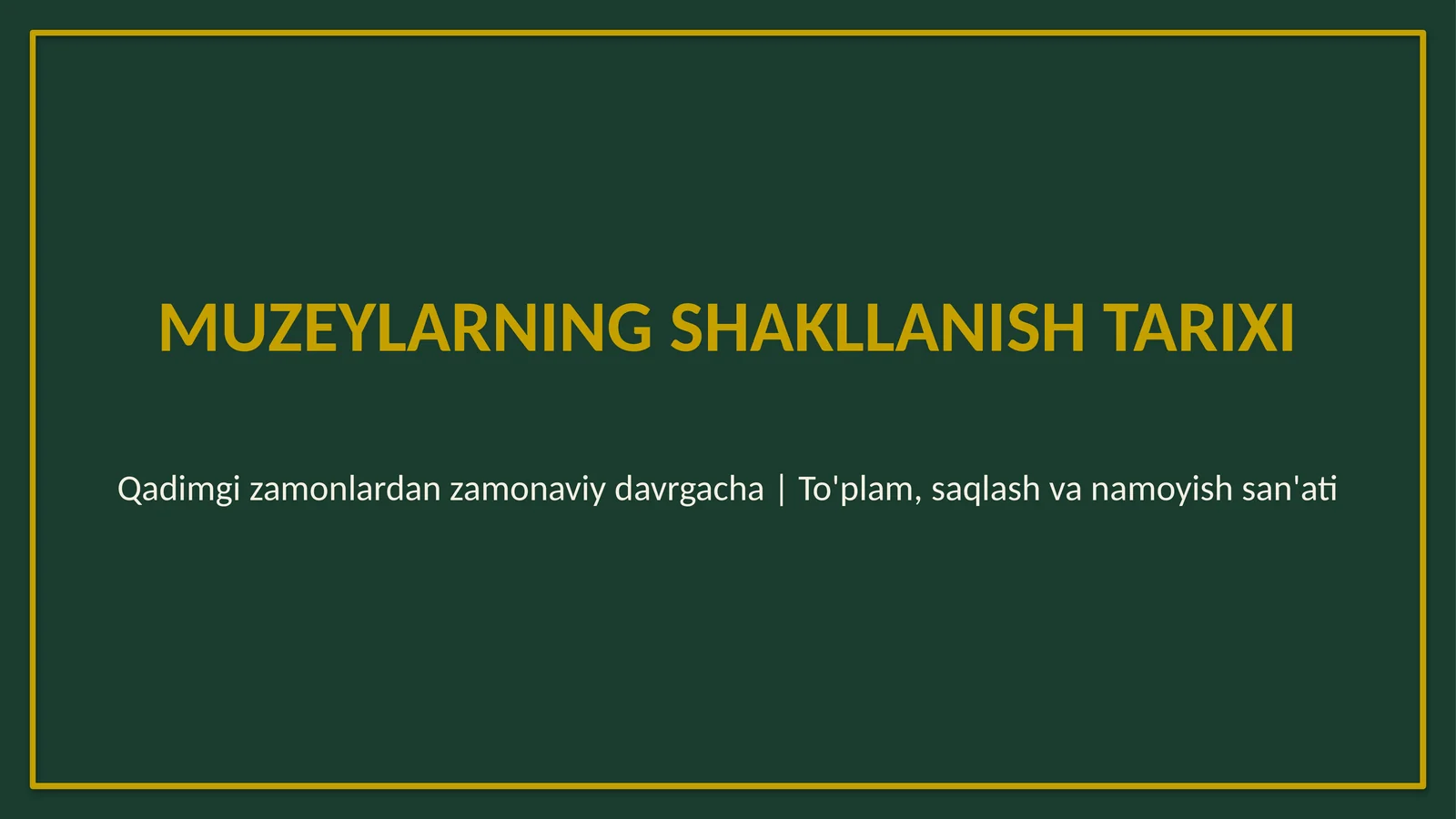 MUZEYLARNING SHAKLLANISH TARIXI

Qadimgi zamonlardan zamonaviy davrgacha | To'plam, saqlash va namoyish san'ati